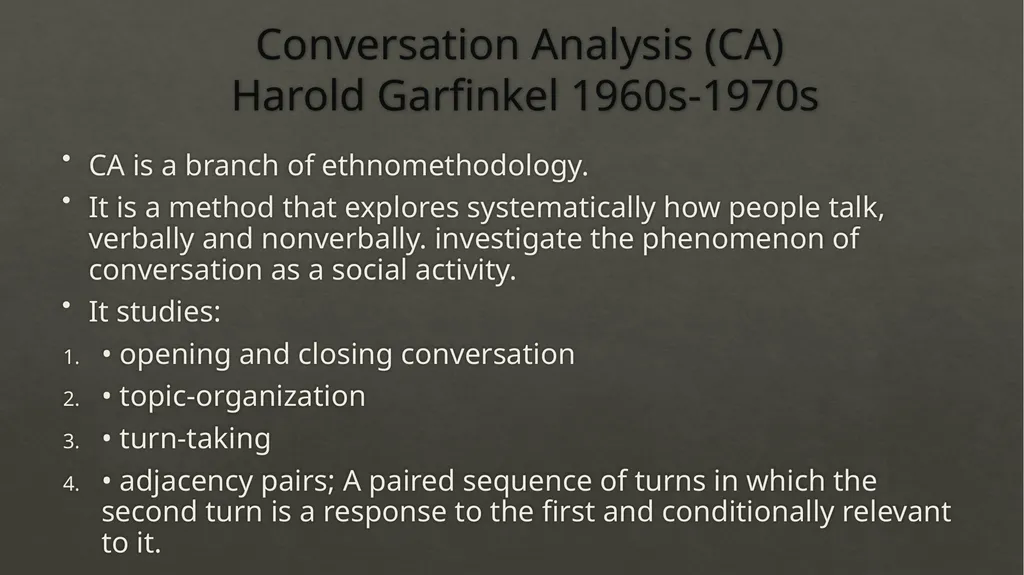 Conversation Analysis (CA)
Harold Garfinkel 1960s-1970s

• CA is a branch of ethnomethodology.

• It is a method that explores systematically how people talk, verbally and nonverbally. investigate the phenomenon of conversation as a social activity.

• It studies:

1. • opening and closing conversation

2. • topic-organization

3. • turn-taking

4. • adjacency pairs; A paired sequence of turns in which the second turn is a response to the first and conditionally relevant to it.